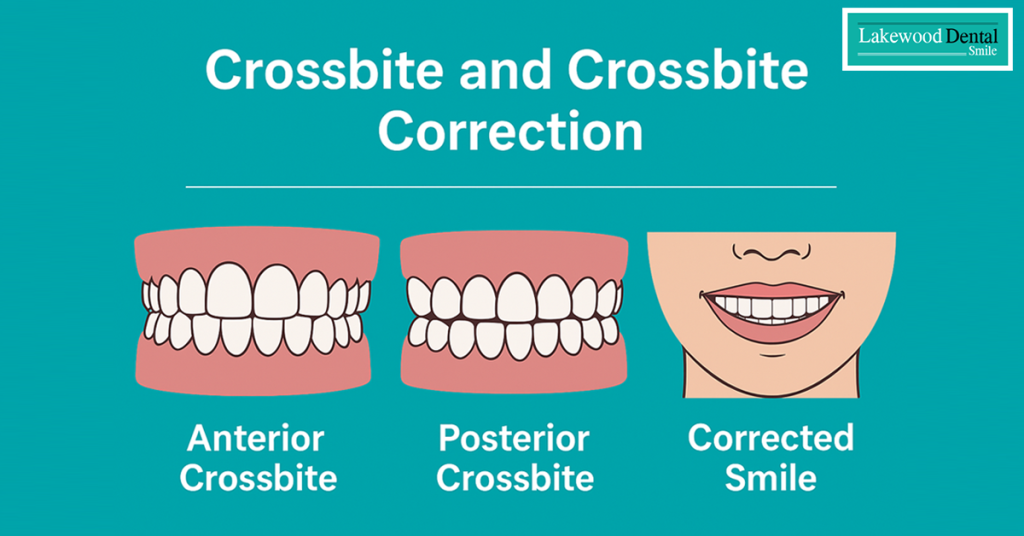 Lakewood Dental
Smile

Crossbite and Crossbite Correction

Anterior Crossbite

Posterior Crossbite

Corrected Smile